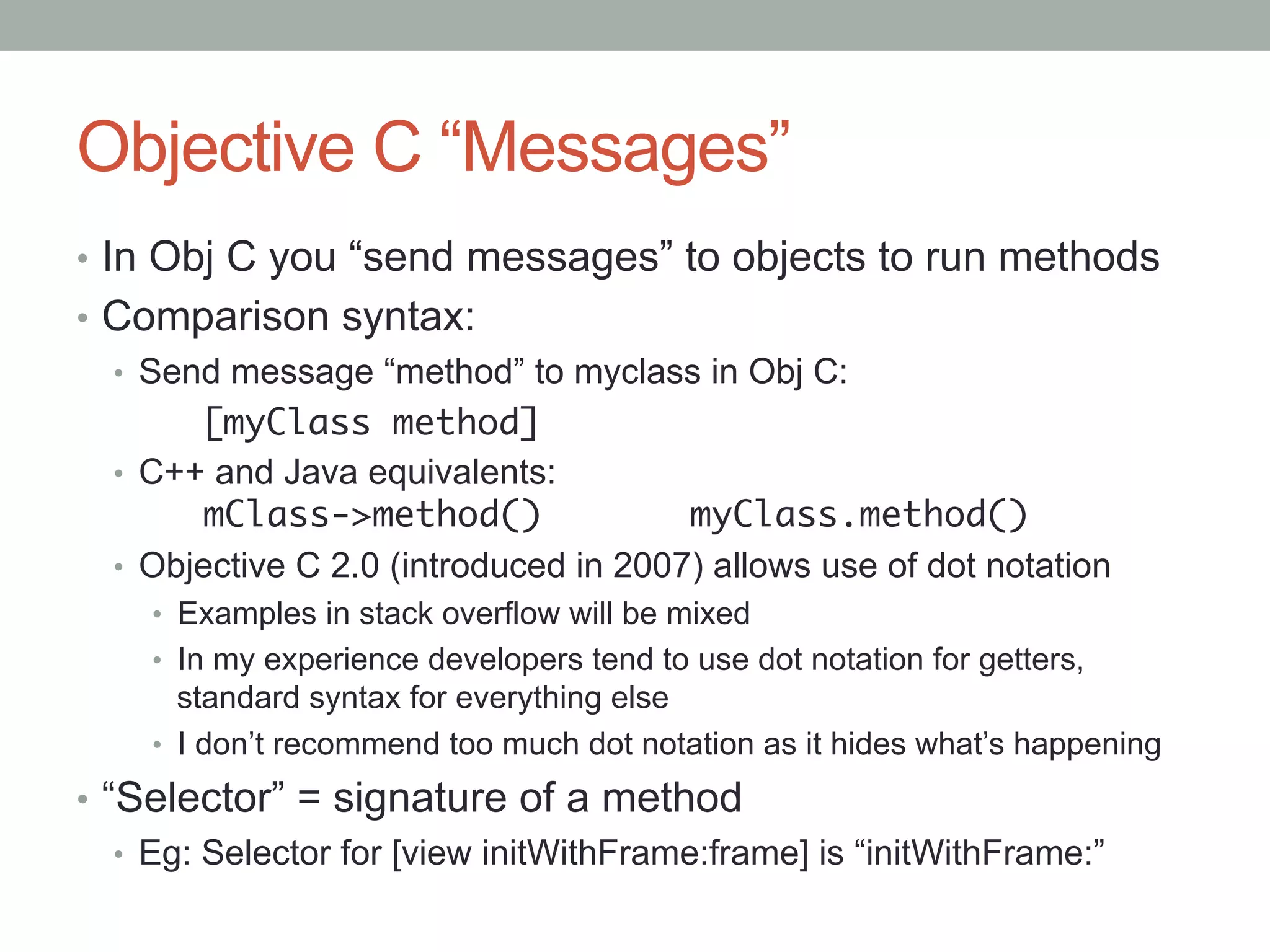 Objective C “Messages”

• In Obj C you “send messages” to objects to run methods
• Comparison syntax:
  • Send message “method” to myclass in Obj C:
    [myClass method]
  • C++ and Java equivalents:
    mClass->method()    myClass.method()
  • Objective C 2.0 (introduced in 2007) allows use of dot notation
    • Examples in stack overflow will be mixed
    • In my experience developers tend to use dot notation for getters, standard syntax for everything else
    • I don’t recommend too much dot notation as it hides what’s happening
• “Selector” = signature of a method
  • Eg: Selector for [view initWithFrame:frame] is “initWithFrame:”